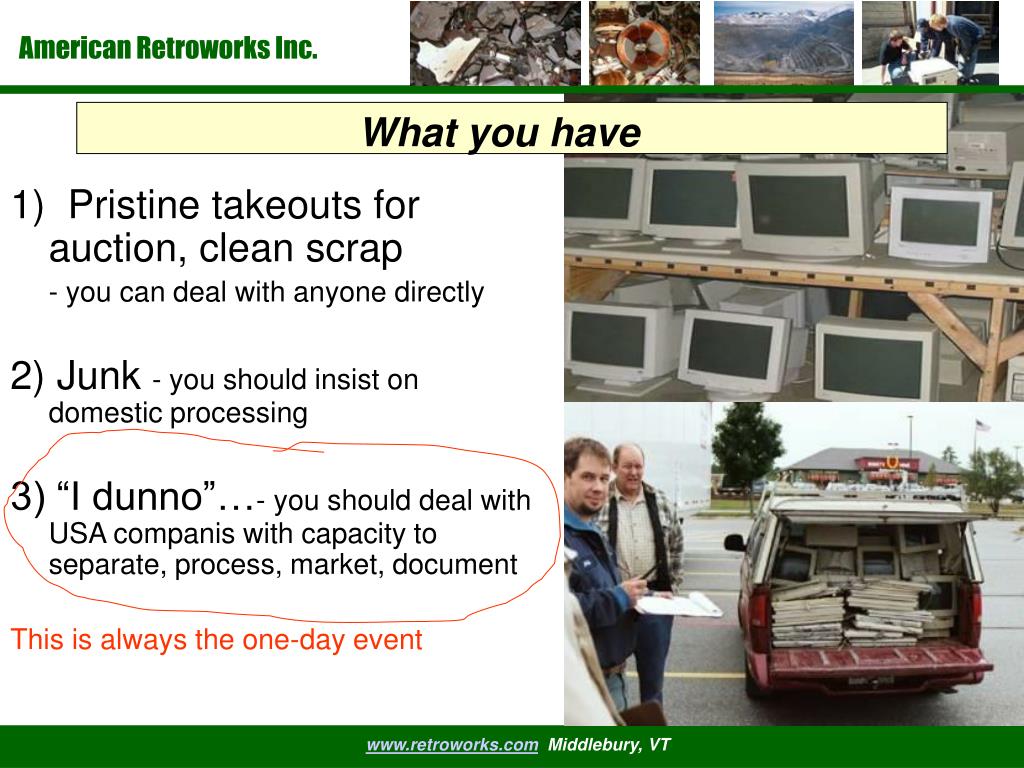 American Retroworks Inc.

What you have

1) Pristine takeouts for auction, clean scrap
- you can deal with anyone directly

2) Junk - you should insist on domestic processing

3) “I dunno”…- you should deal with USA companis with capacity to separate, process, market, document

This is always the one-day event

www.retroworks.com Middlebury, VT